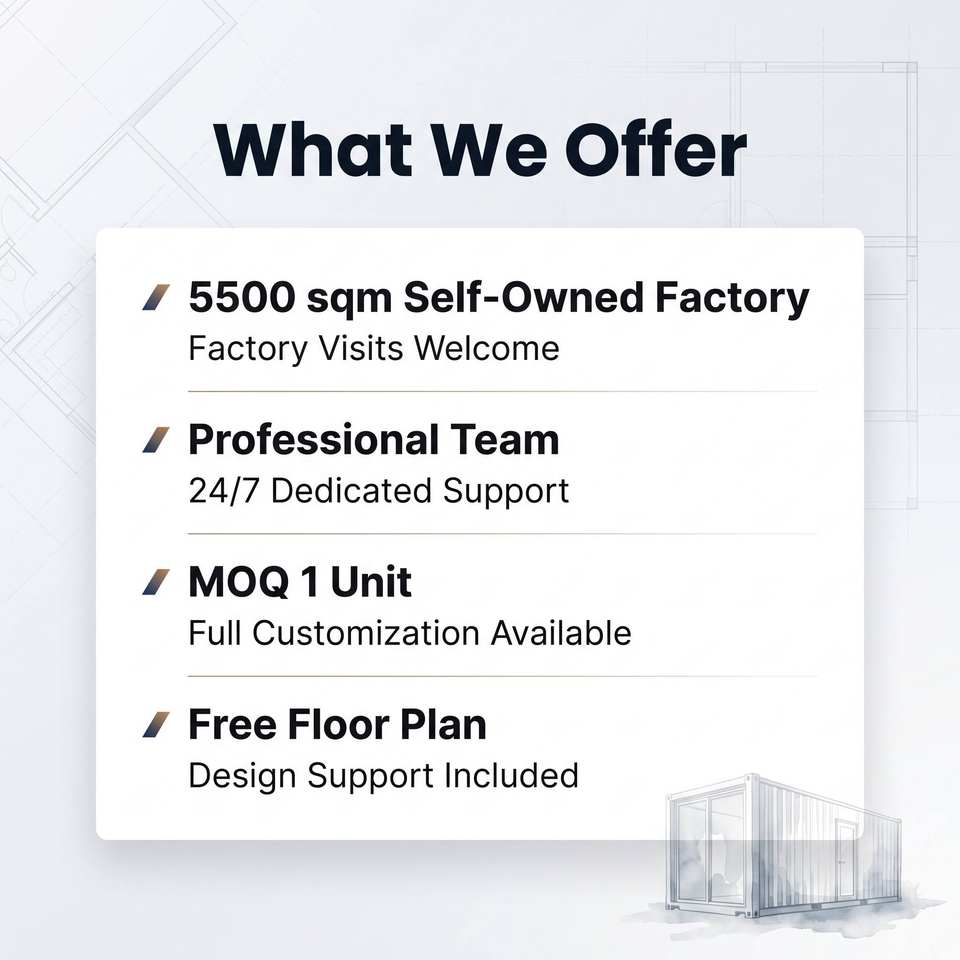 What We Offer

5500 sqm Self-Owned Factory
Factory Visits Welcome

Professional Team
24/7 Dedicated Support

MOQ 1 Unit
Full Customization Available

Free Floor Plan
Design Support Included